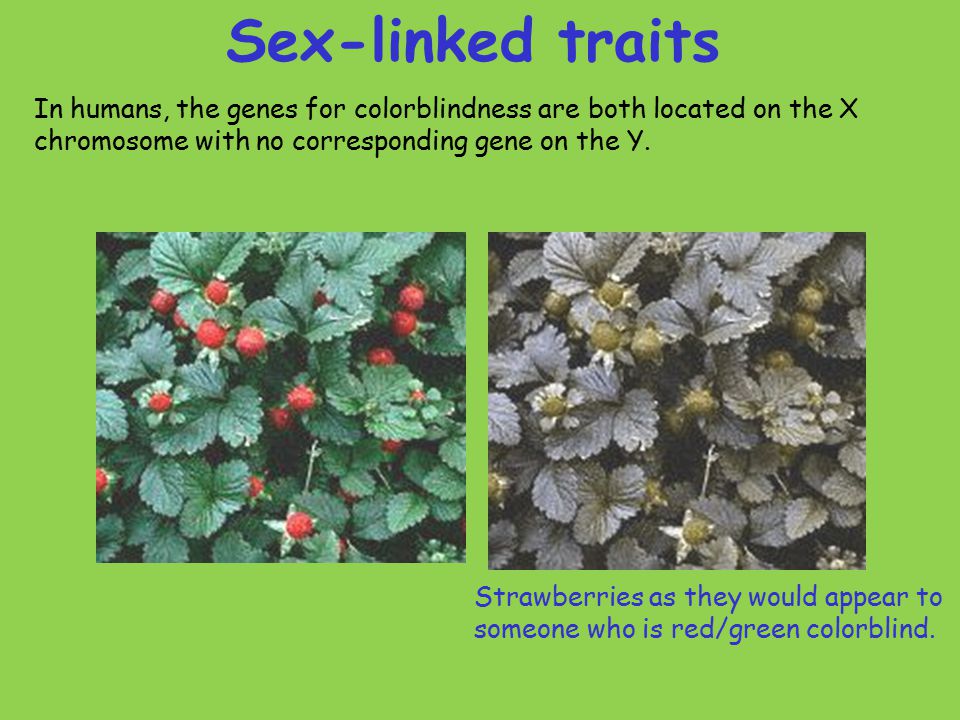 Sex-linked traits

In humans, the genes for colorblindness are both located on the X chromosome with no corresponding gene on the Y.

Strawberries as they would appear to someone who is red/green colorblind.